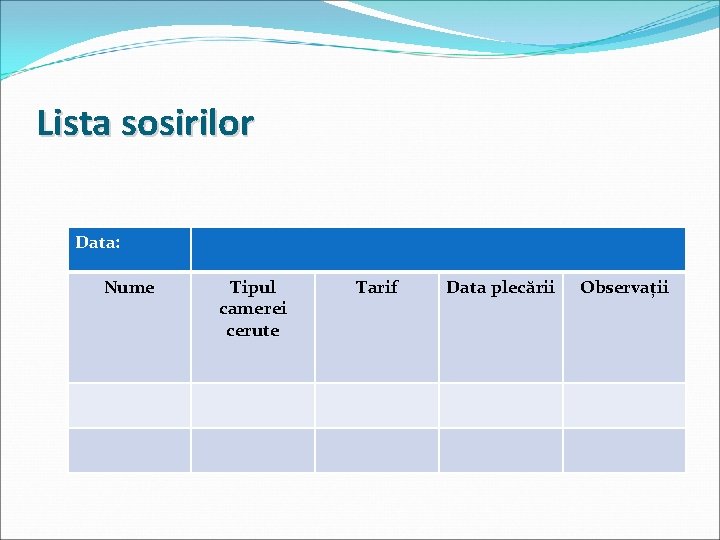 Lista sosirilor

| Data: | | | | |
|---|---|---|---|---|
| Nume | Tipul camerei cerute | Tarif | Data plecării | Observații |
| | | | | |
| | | | | |